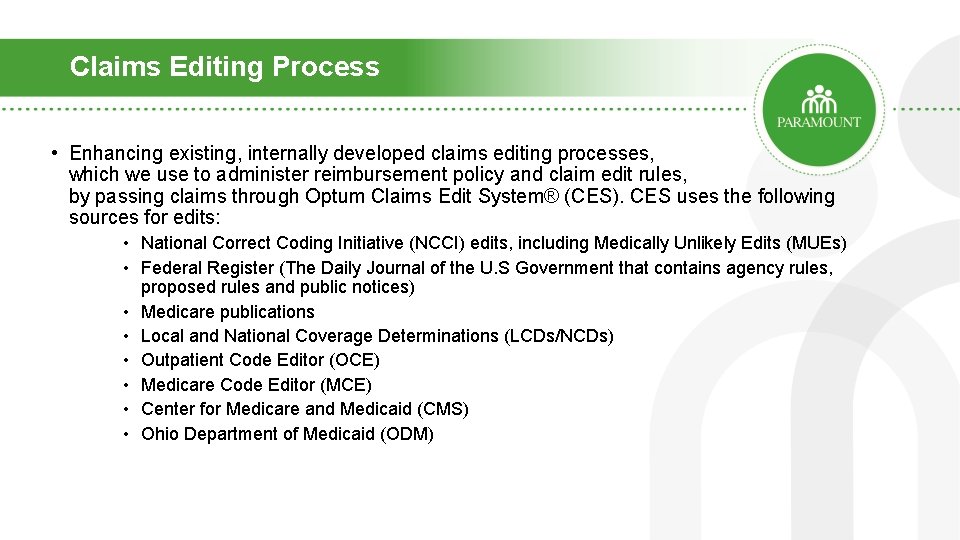 Claims Editing Process

PARAMOUNT

• Enhancing existing, internally developed claims editing processes, which we use to administer reimbursement policy and claim edit rules, by passing claims through Optum Claims Edit System® (CES). CES uses the following sources for edits:

• National Correct Coding Initiative (NCCI) edits, including Medically Unlikely Edits (MUEs)
• Federal Register (The Daily Journal of the U.S Government that contains agency rules, proposed rules and public notices)
• Medicare publications
• Local and National Coverage Determinations (LCDs/NCDs)
• Outpatient Code Editor (OCE)
• Medicare Code Editor (MCE)
• Center for Medicare and Medicaid (CMS)
• Ohio Department of Medicaid (ODM)